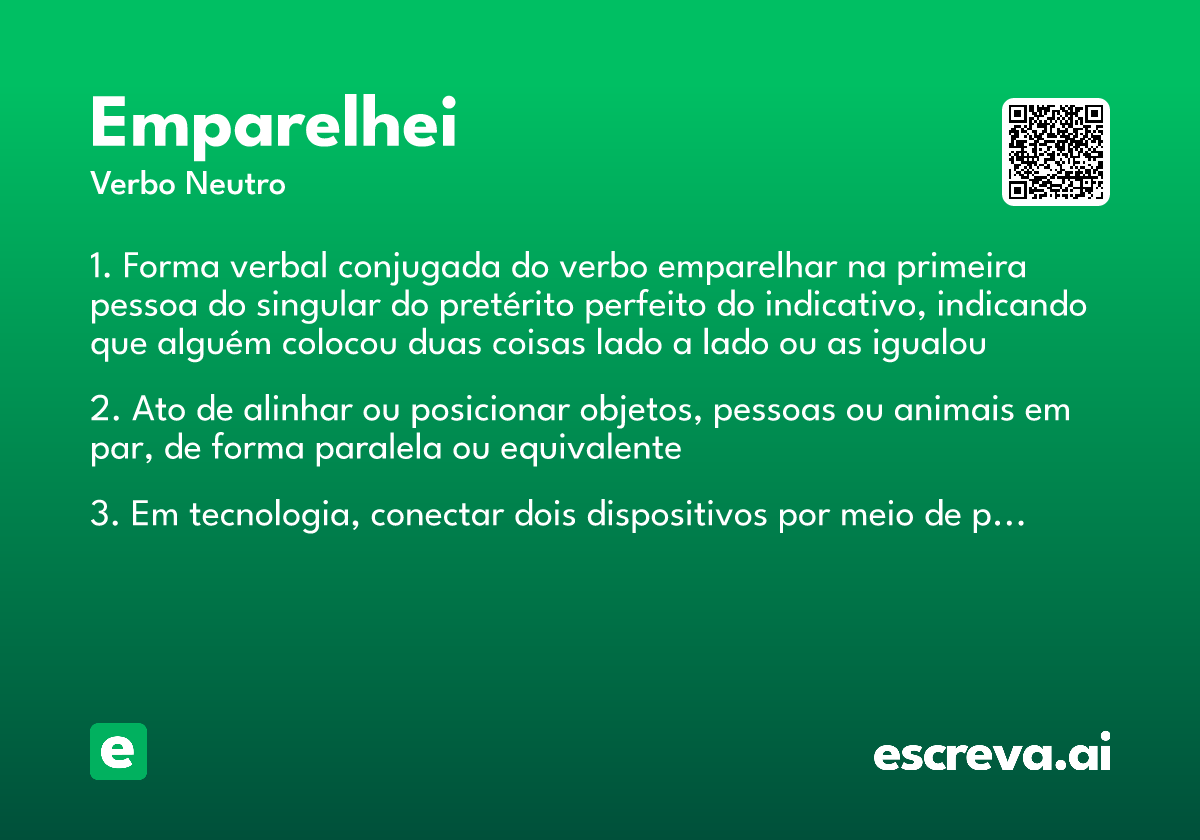 Emparelhei
Verbo Neutro

1. Forma verbal conjugada do verbo emparelhar na primeira pessoa do singular do pretérito perfeito do indicativo, indicando que alguém colocou duas coisas lado a lado ou as igualou

2. Ato de alinhar ou posicionar objetos, pessoas ou animais em par, de forma paralela ou equivalente

3. Em tecnologia, conectar dois dispositivos por meio de p…

e

escreva.ai